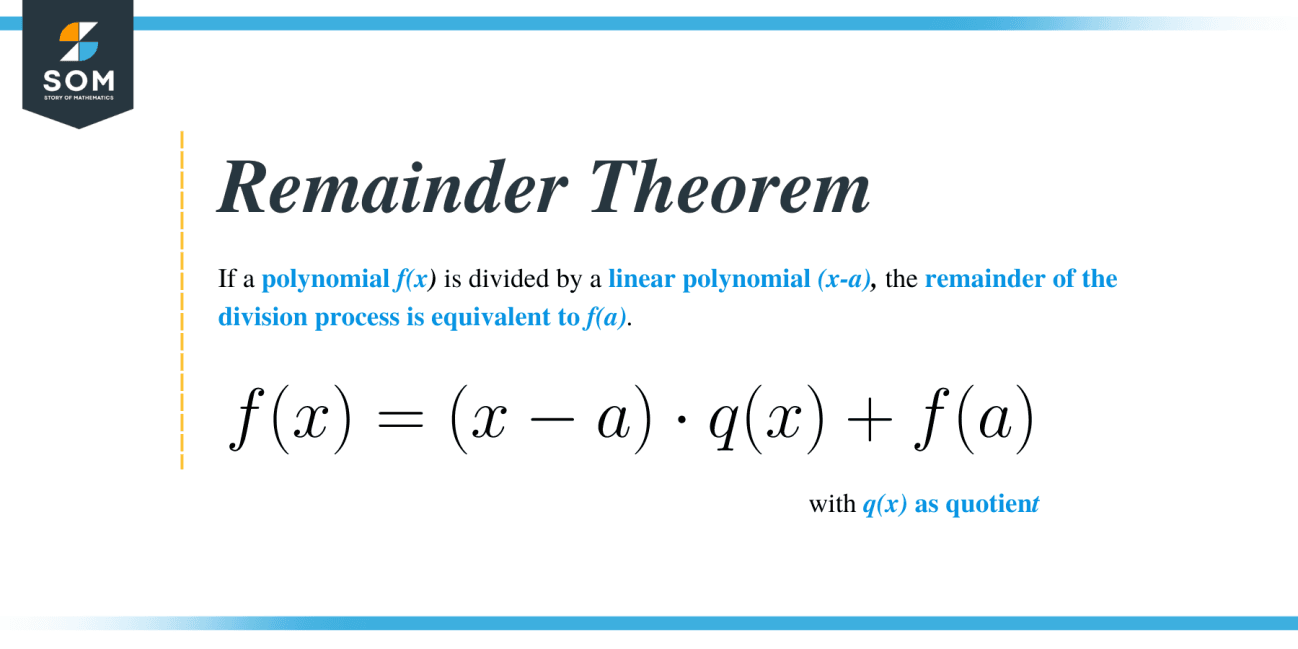 SOM
STORY OF MATHEMATICS

Remainder Theorem

If a polynomial $f(x)$ is divided by a linear polynomial $(x-a)$, the remainder of the division process is equivalent to $f(a)$.

$f(x) = (x - a) \cdot q(x) + f(a)$

with $q(x)$ as quotient